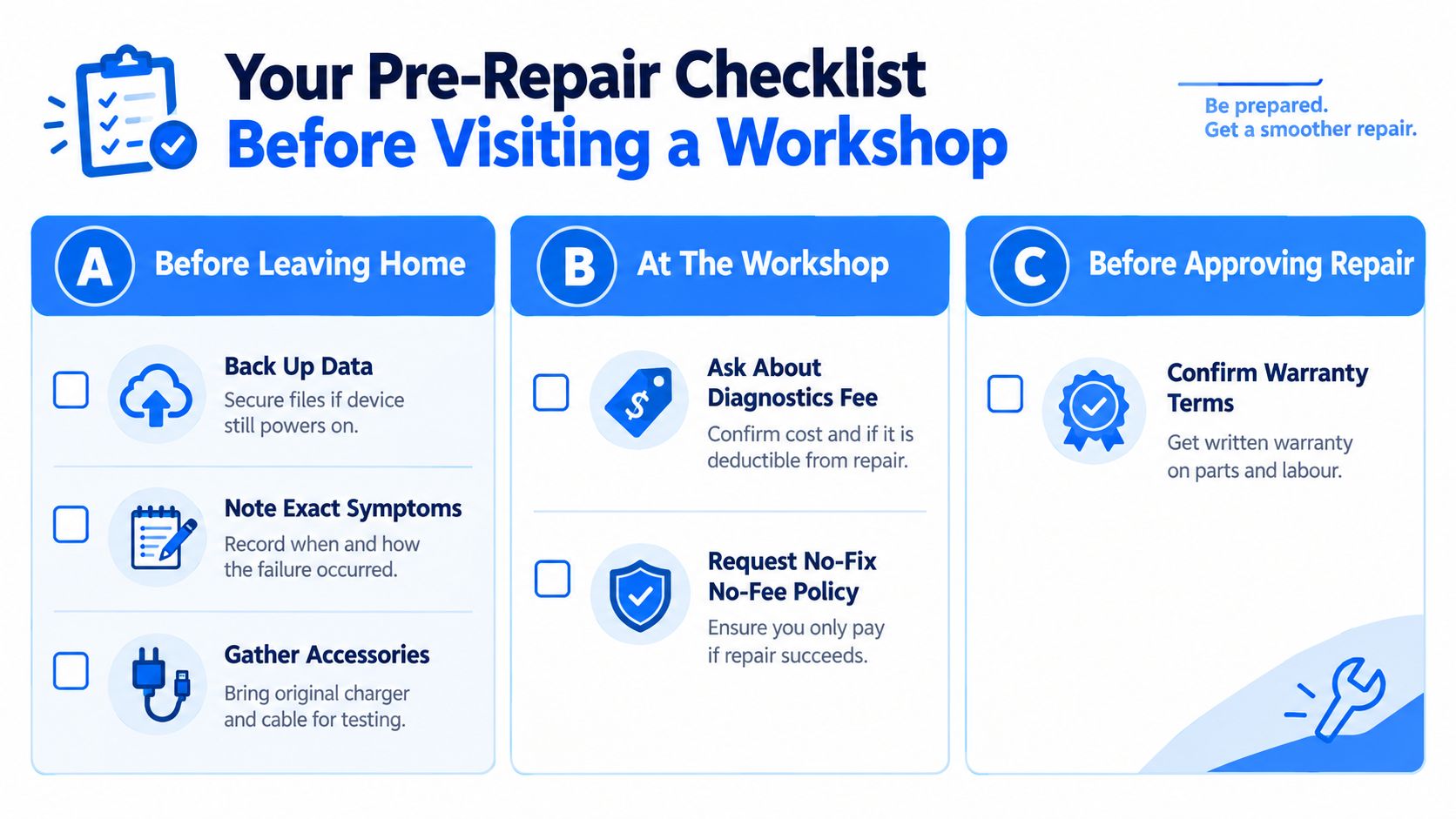 Your Pre-Repair Checklist
Before Visiting a Workshop

Be prepared.
Get a smoother repair.

A Before Leaving Home

Back Up Data
Secure files if device still powers on.

Note Exact Symptoms
Record when and how the failure occurred.

Gather Accessories
Bring original charger and cable for testing.

B At The Workshop

Ask About Diagnostics Fee
Confirm cost and if it is deductible from repair.

Request No-Fix No-Fee Policy
Ensure you only pay if repair succeeds.

C Before Approving Repair

Confirm Warranty Terms
Get written warranty on parts and labour.